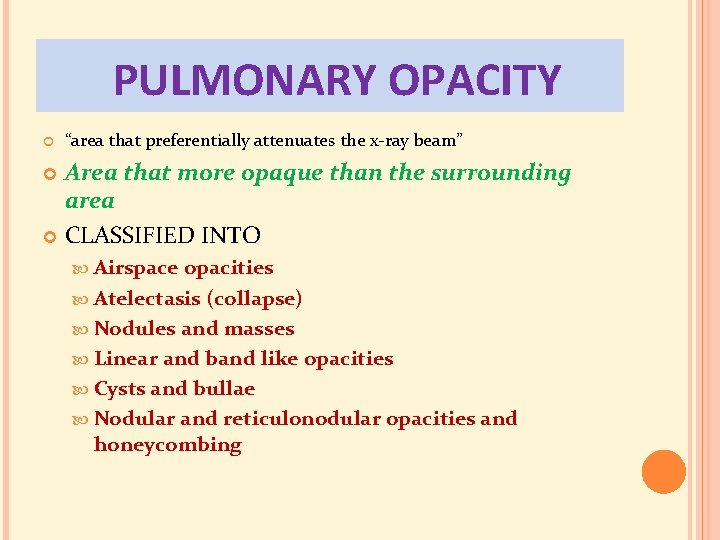 PULMONARY OPACITY

“area that preferentially attenuates the x-ray beam”

Area that more opaque than the surrounding area

CLASSIFIED INTO

Airspace opacities

Atelectasis (collapse)

Nodules and masses

Linear and band like opacities

Cysts and bullae

Nodular and reticulonodular opacities and honeycombing